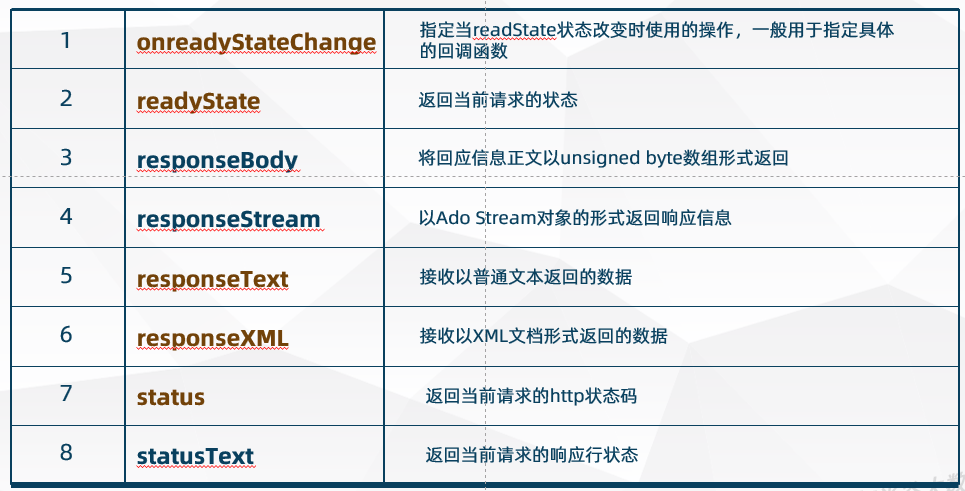 | 1 | onreadyStateChange | 指定当readState状态改变时使用的操作，一般用于指定具体的回调函数 |
|---|---|---|
| 2 | readyState | 返回当前请求的状态 |
| 3 | responseBody | 将回应信息正文以unsigned byte数组形式返回 |
| 4 | responseStream | 以Ado Stream对象的形式返回响应信息 |
| 5 | responseText | 接收以普通文本返回的数据 |
| 6 | responseXML | 接收以XML文档形式返回的数据 |
| 7 | status | 返回当前请求的http状态码 |
| 8 | statusText | 返回当前请求的响应行状态 |